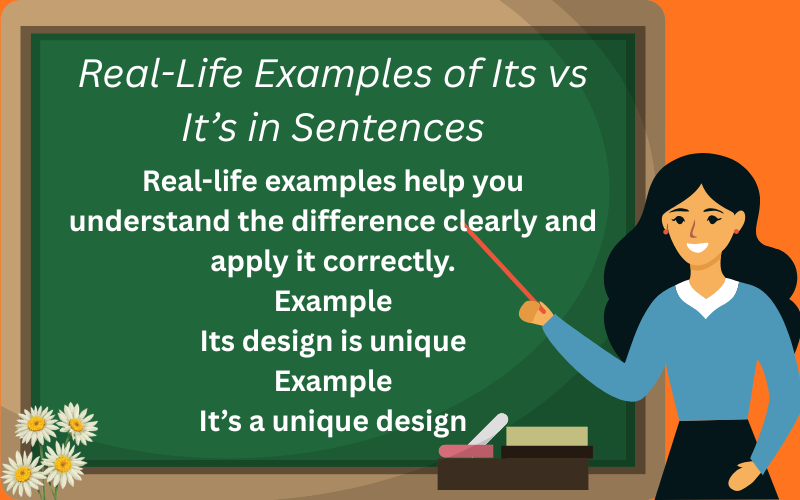 Real-Life Examples of Its vs It’s in Sentences

Real-life examples help you understand the difference clearly and apply it correctly.

Example

Its design is unique

Example

It’s a unique design